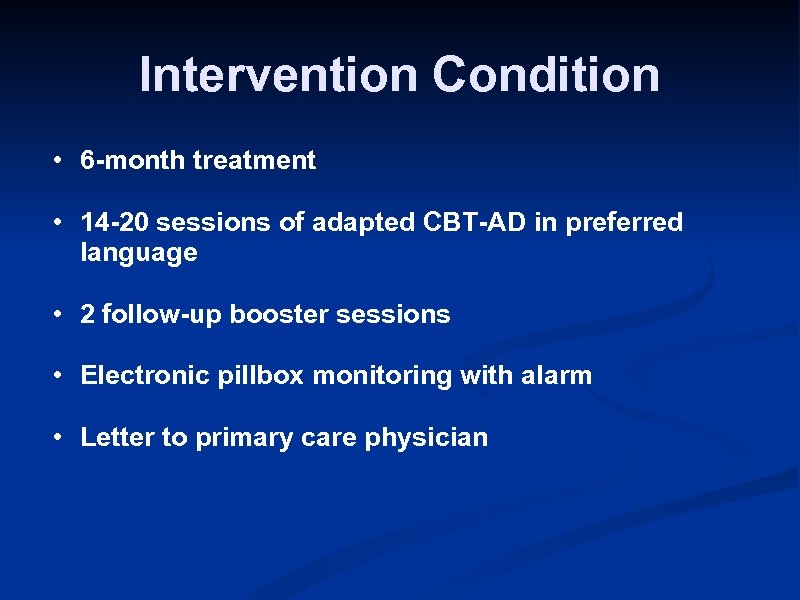 Intervention Condition

• 6-month treatment

• 14-20 sessions of adapted CBT-AD in preferred language

• 2 follow-up booster sessions

• Electronic pillbox monitoring with alarm

• Letter to primary care physician